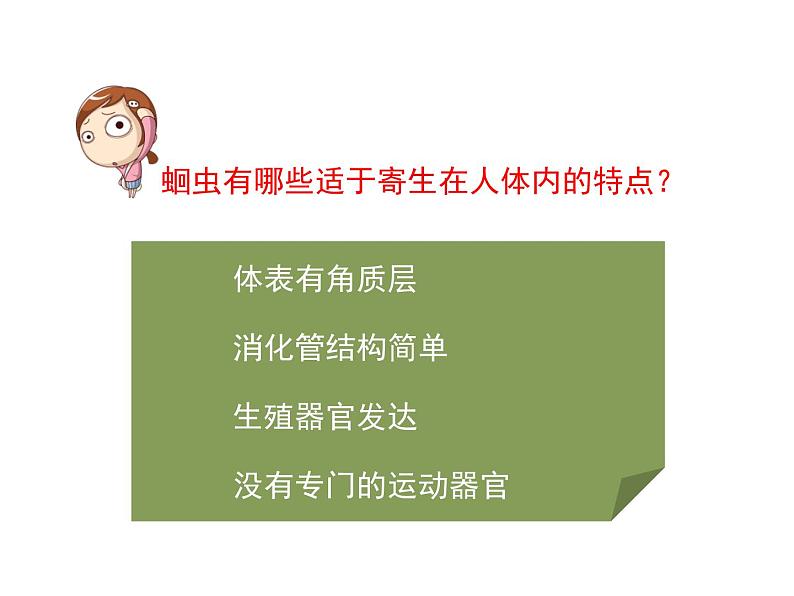 蛔虫有哪些适于寄生在人体内的特点？

体表有角质层

消化管结构简单

生殖器官发达

没有专门的运动器官